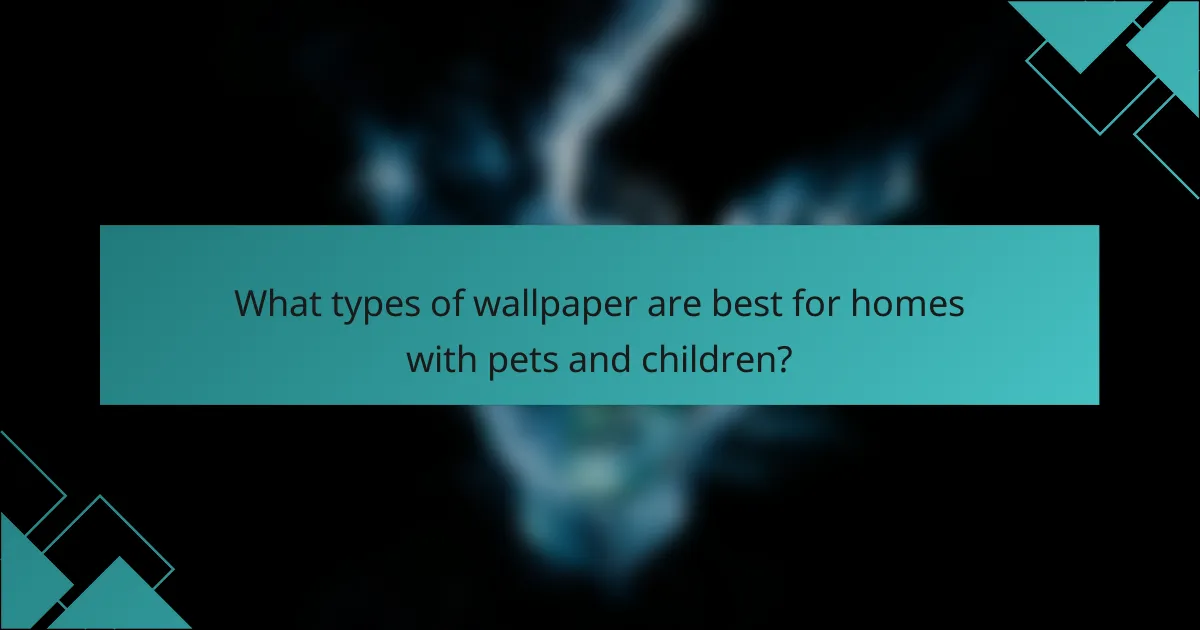 What types of wallpaper are best for homes with pets and children?